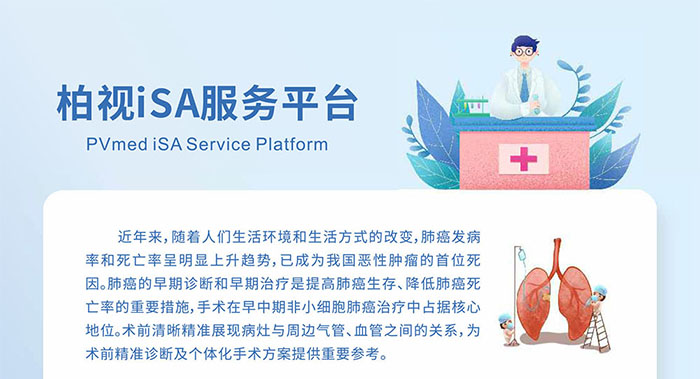 柏视iSA服务平台
PVmed iSA Service Platform

近年来，随着人们生活环境和生活方式的改变，肺癌发病率和死亡率呈明显上升趋势，已成为我国恶性肿瘤的首位死因。肺癌的早期诊断和早期治疗是提高肺癌生存、降低肺癌死亡率的重要措施，手术在早中期非小细胞肺癌治疗中占据核心地位。术前清晰精准展现病灶与周边气管、血管之间的关系，为术前精准诊断及个体化手术方案提供重要参考。